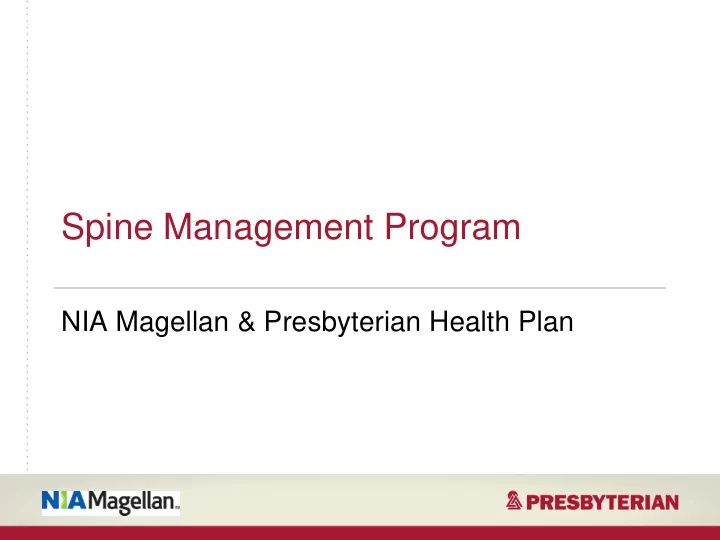 Spine Management Program

NIA Magellan & Presbyterian Health Plan

NIAMagellan

PRESBYTERIAN